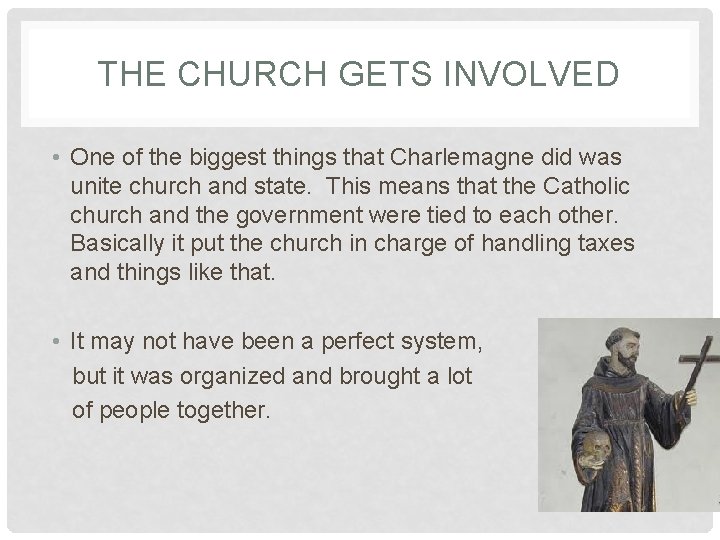 THE CHURCH GETS INVOLVED

• One of the biggest things that Charlemagne did was unite church and state. This means that the Catholic church and the government were tied to each other. Basically it put the church in charge of handling taxes and things like that.

• It may not have been a perfect system, but it was organized and brought a lot of people together.